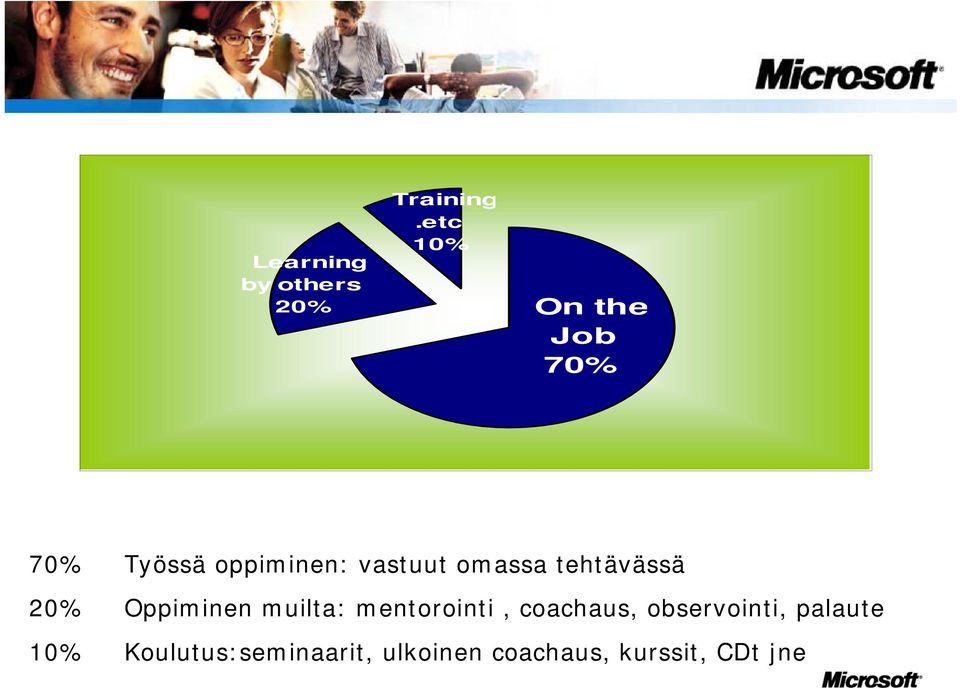 Microsoft

Training .etc 10%

Learning by others 20%

On the Job 70%

70% Työssä oppiminen: vastuut omassa tehtävässä

20% Oppiminen muilta: mentorointi , coachaus, observointi, palaute

10% Koulutus:seminaarit, ulkoinen coachaus, kurssit, CDt jne

Microsoft